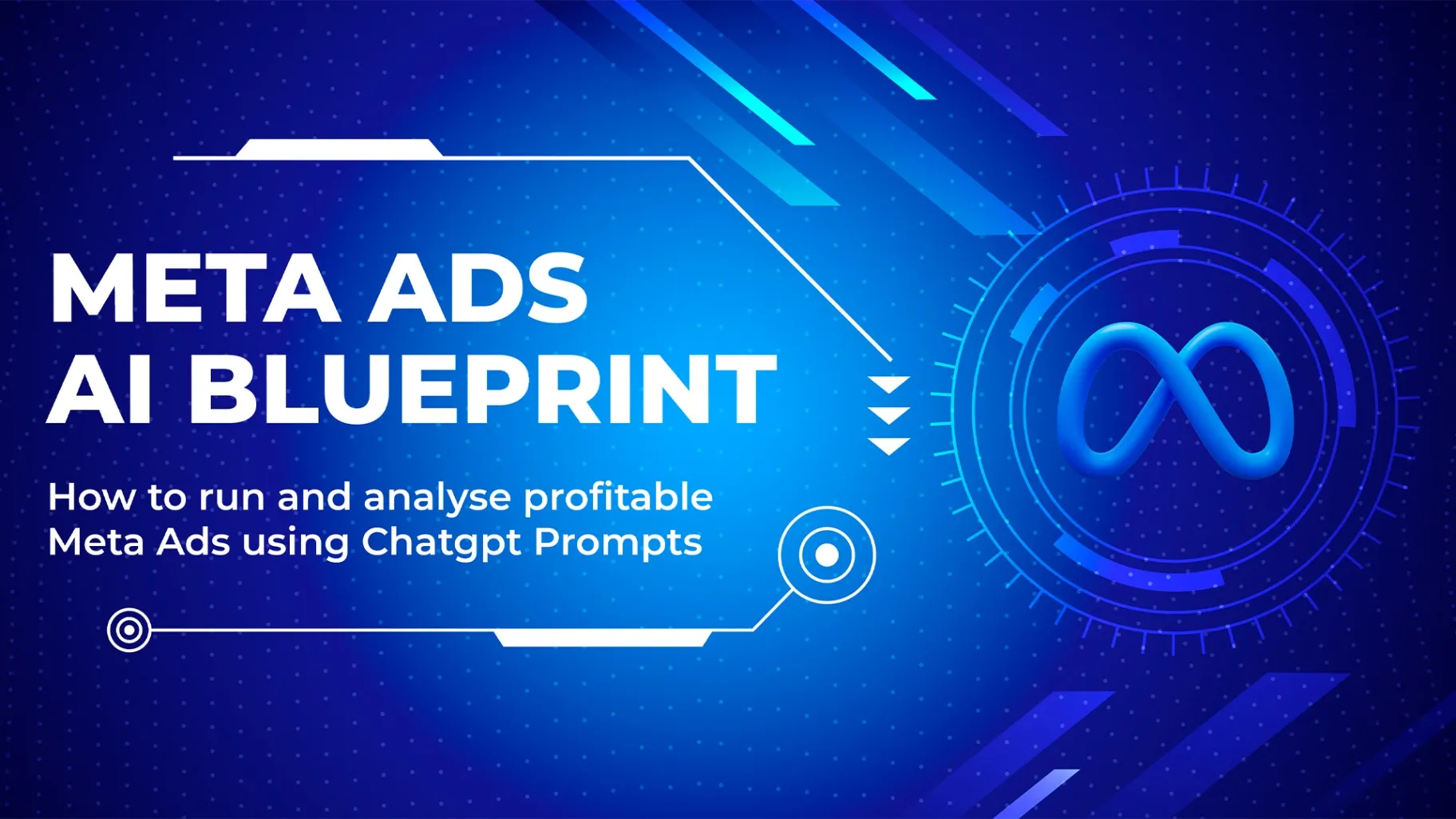 META ADS
AI BLUEPRINT

How to run and analyse profitable Meta Ads using Chatgpt Prompts